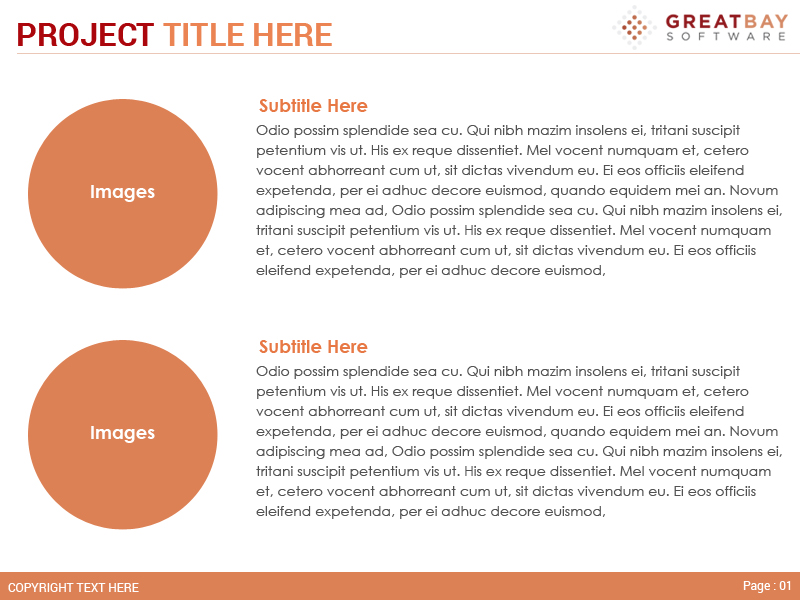 PROJECT TITLE HERE

GREATBAY
SOFTWARE

Images

Subtitle Here
Odio possim splendide sea cu. Qui nibh mazim insolens ei, tritani suscipit petentium vis ut. His ex reque dissentiet. Mel vocent numquam et, cetero vocent abhorreant cum ut, sit dictas vivendum eu. Ei eos officiis eleifend expetenda, per ei adhuc decore euismod, quando equidem mei an. Novum adipiscing mea ad, Odio possim splendide sea cu. Qui nibh mazim insolens ei, tritani suscipit petentium vis ut. His ex reque dissentiet. Mel vocent numquam et, cetero vocent abhorreant cum ut, sit dictas vivendum eu. Ei eos officiis eleifend expetenda, per ei adhuc decore euismod,

Images

Subtitle Here
Odio possim splendide sea cu. Qui nibh mazim insolens ei, tritani suscipit petentium vis ut. His ex reque dissentiet. Mel vocent numquam et, cetero vocent abhorreant cum ut, sit dictas vivendum eu. Ei eos officiis eleifend expetenda, per ei adhuc decore euismod, quando equidem mei an. Novum adipiscing mea ad, Odio possim splendide sea cu. Qui nibh mazim insolens ei, tritani suscipit petentium vis ut. His ex reque dissentiet. Mel vocent numquam et, cetero vocent abhorreant cum ut, sit dictas vivendum eu. Ei eos officiis eleifend expetenda, per ei adhuc decore euismod,

COPYRIGHT TEXT HERE

Page : 01